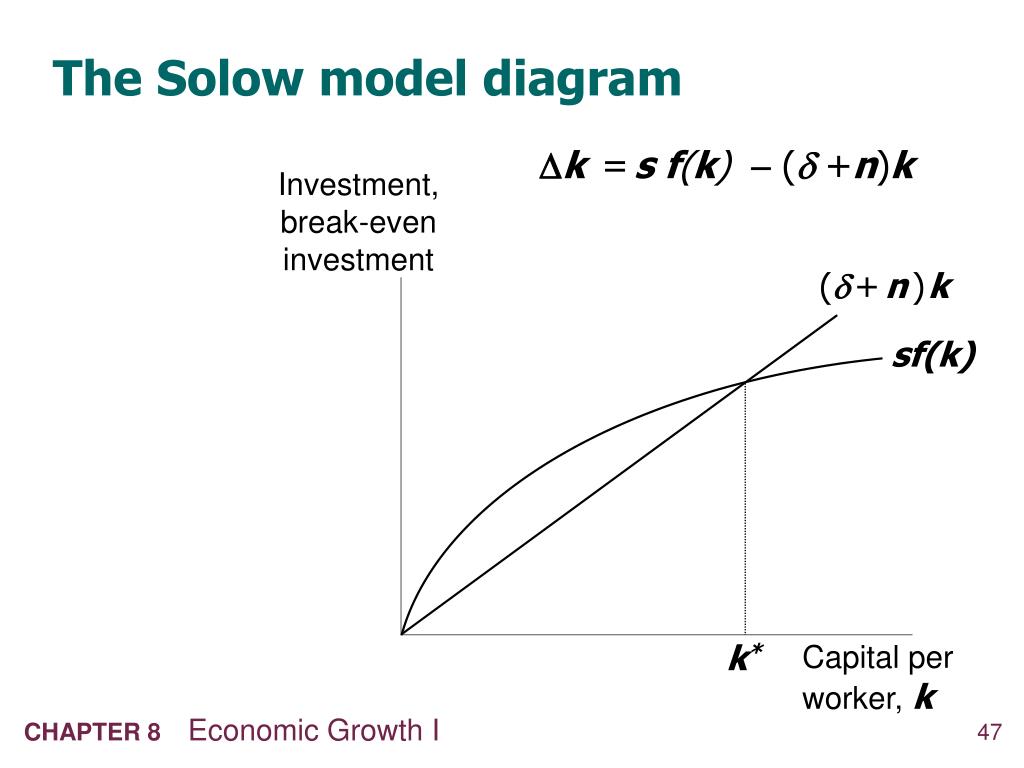 The Solow model diagram

$\Delta k = s f(k) - (\delta + n)k$

Investment, break-even investment

$(\delta + n)k$

$sf(k)$

$k^*$

Capital per worker, $k$

CHAPTER 8 Economic Growth I

47